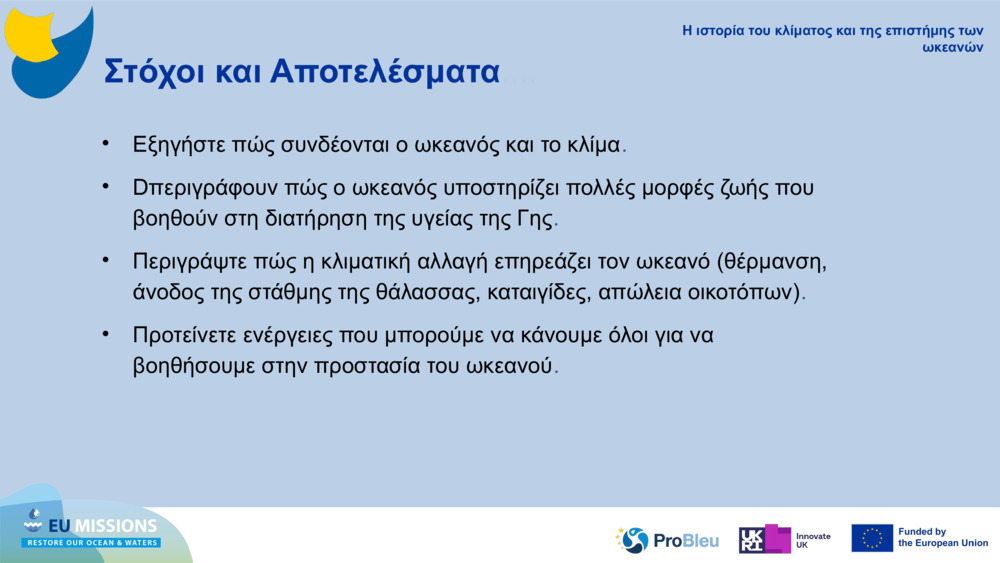 Η ιστορία του κλίματος και της επιστήμης των ωκεανών

Στόχοι και Αποτελέσματα

• Εξηγήστε πώς συνδέονται ο ωκεανός και το κλίμα.

• Dπεριγράφουν πώς ο ωκεανός υποστηρίζει πολλές μορφές ζωής που βοηθούν στη διατήρηση της υγείας της Γης.

• Περιγράψτε πώς η κλιματική αλλαγή επηρεάζει τον ωκεανό (θέρμανση, άνοδος της στάθμης της θάλασσας, καταιγίδες, απώλεια οικοτόπων).

• Προτείνετε ενέργειες που μπορούμε να κάνουμε όλοι για να βοηθήσουμε στην προστασία του ωκεανού.

EU MISSIONS
RESTORE OUR OCEAN & WATERS

ProBleu

UKRI Innovate UK

Funded by the European Union